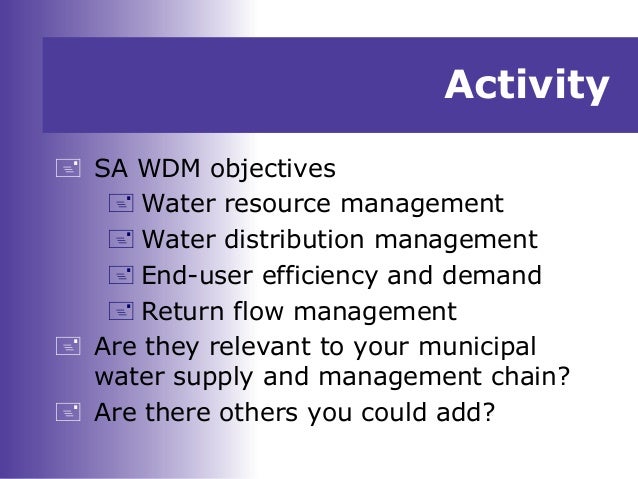 Activity

SA WDM objectives

Water resource management

Water distribution management

End-user efficiency and demand

Return flow management

Are they relevant to your municipal water supply and management chain?

Are there others you could add?